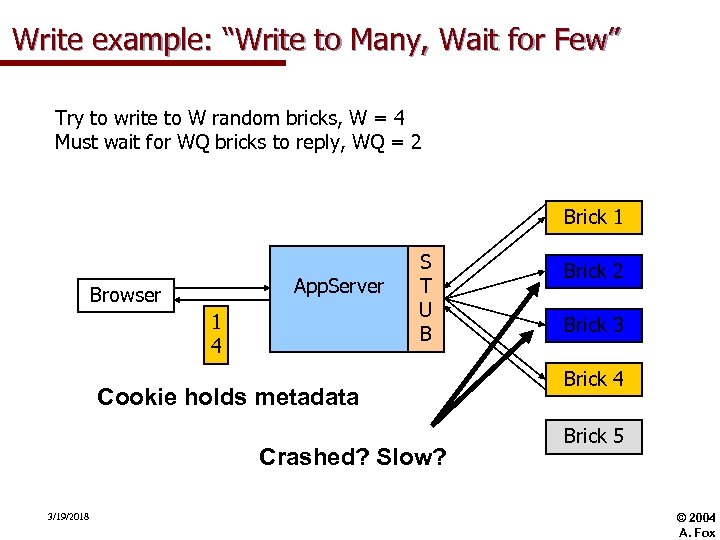 Write example: “Write to Many, Wait for Few”

Try to write to W random bricks, W = 4
Must wait for WQ bricks to reply, WQ = 2

Browser

1
4

AppServer

S
T
U
B

Brick 1

Brick 2

Brick 3

Brick 4

Brick 5

Cookie holds metadata

Crashed? Slow?

3/19/2018

© 2004
A. Fox